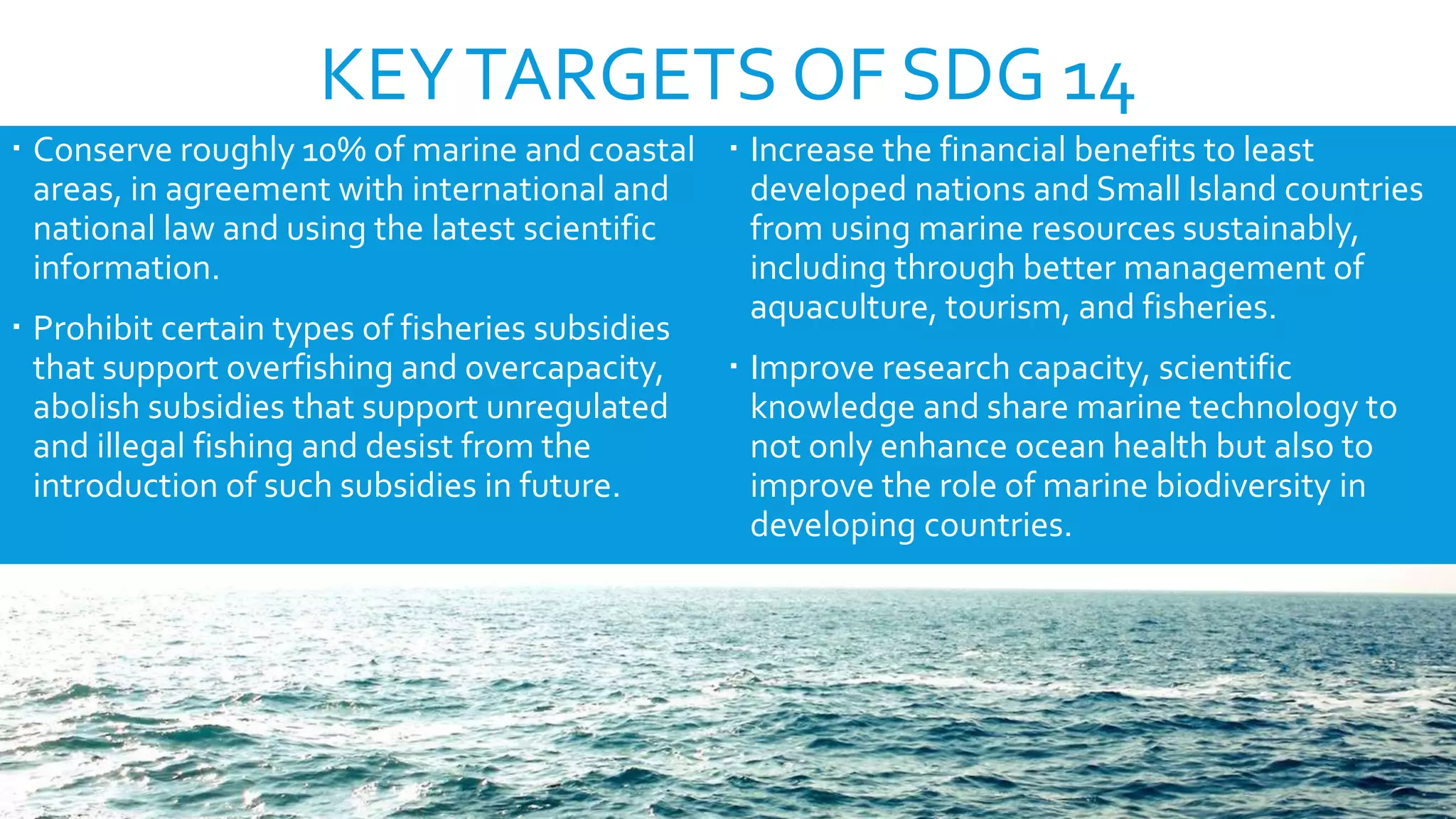 KEY TARGETS OF SDG 14

▪ Conserve roughly 10% of marine and coastal areas, in agreement with international and national law and using the latest scientific information.

▪ Prohibit certain types of fisheries subsidies that support overfishing and overcapacity, abolish subsidies that support unregulated and illegal fishing and desist from the introduction of such subsidies in future.

▪ Increase the financial benefits to least developed nations and Small Island countries from using marine resources sustainably, including through better management of aquaculture, tourism, and fisheries.

▪ Improve research capacity, scientific knowledge and share marine technology to not only enhance ocean health but also to improve the role of marine biodiversity in developing countries.